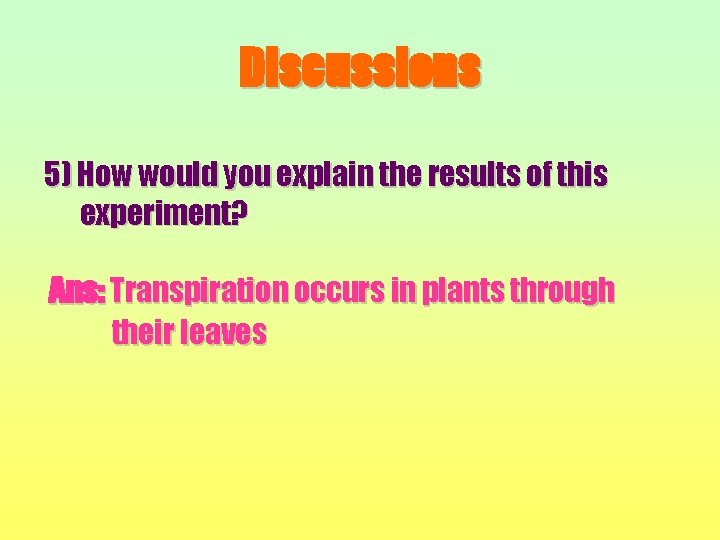 Discussions

5) How would you explain the results of this experiment?

Ans: Transpiration occurs in plants through their leaves